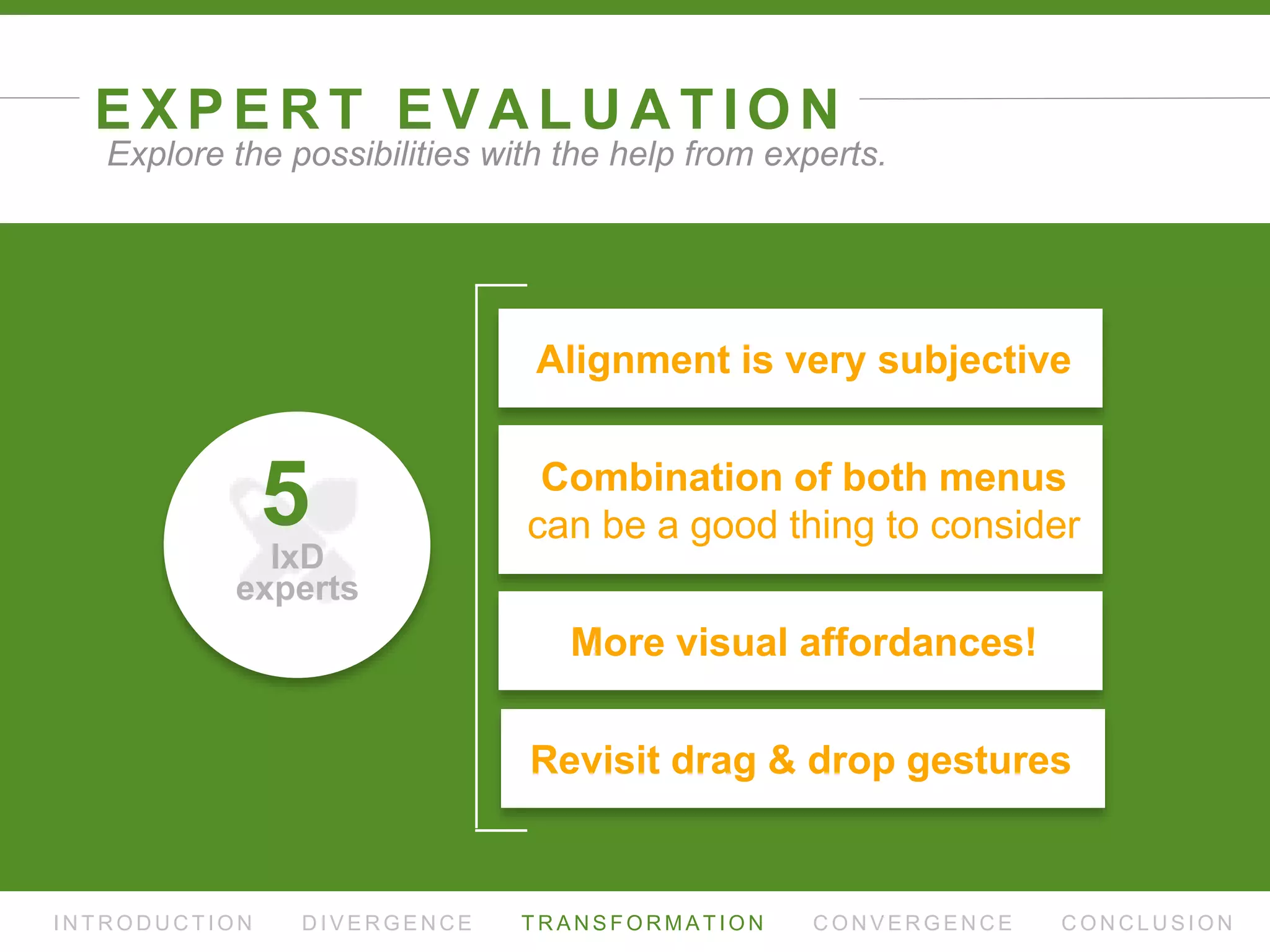 EXPERT EVALUATION
Explore the possibilities with the help from experts.

5
IxD experts

Alignment is very subjective

Combination of both menus can be a good thing to consider

More visual affordances!

Revisit drag & drop gestures

INTRODUCTION DIVERGENCE TRANSFORMATION CONVERGENCE CONCLUSION